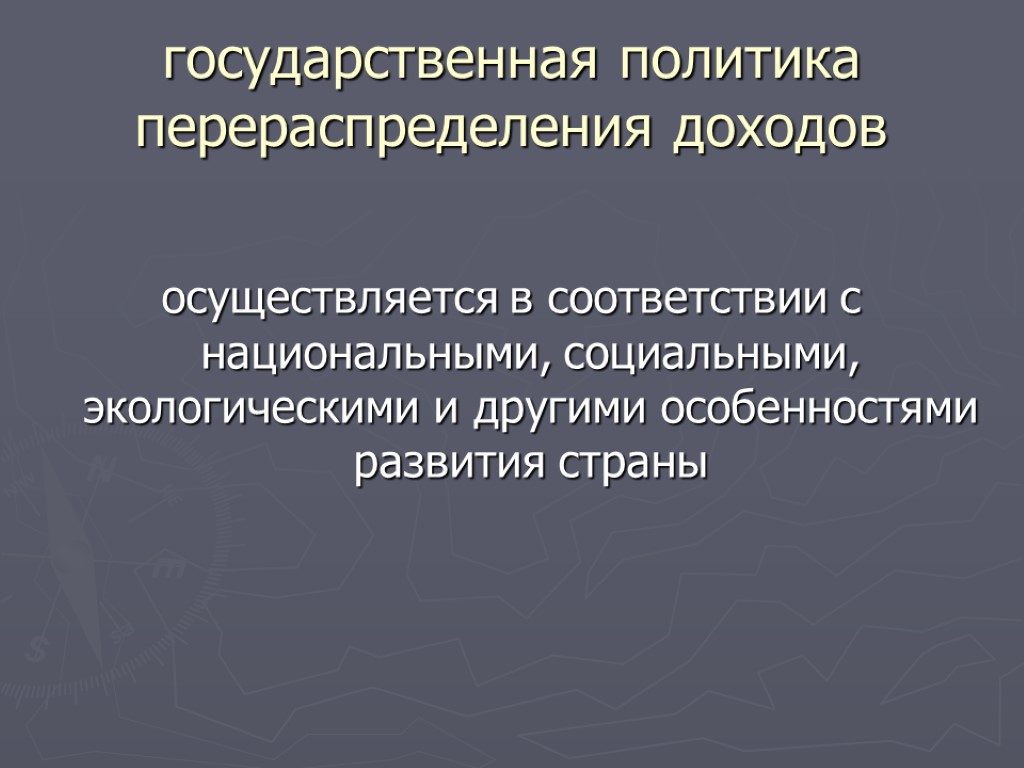 государственная политика перераспределения доходов

осуществляется в соответствии с национальными, социальными, экологическими и другими особенностями развития страны